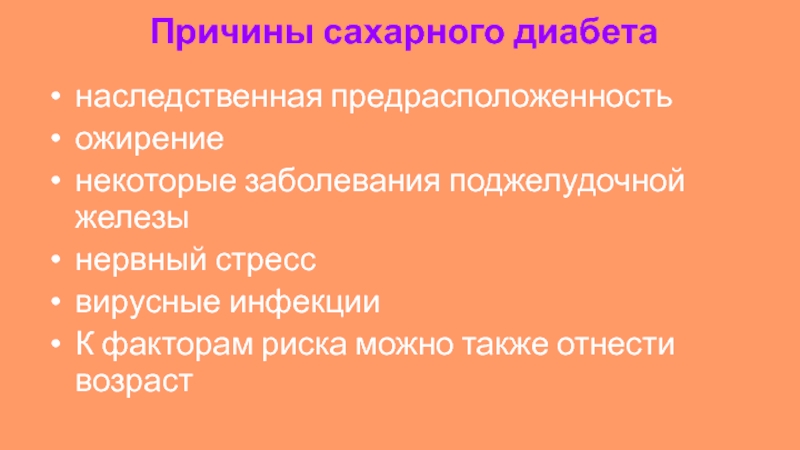 Причины сахарного диабета

• наследственная предрасположенность
• ожирение
• некоторые заболевания поджелудочной железы
• нервный стресс
• вирусные инфекции
• К факторам риска можно также отнести возраст